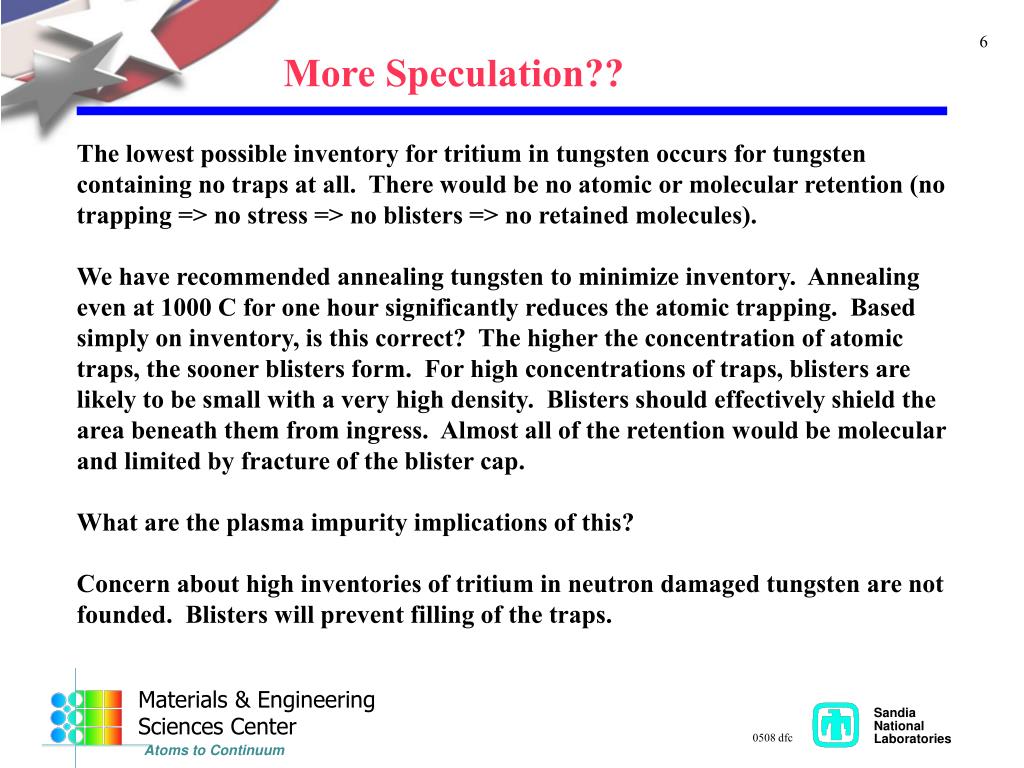 6

More Speculation??

The lowest possible inventory for tritium in tungsten occurs for tungsten containing no traps at all. There would be no atomic or molecular retention (no trapping => no stress => no blisters => no retained molecules).

We have recommended annealing tungsten to minimize inventory. Annealing even at 1000 C for one hour significantly reduces the atomic trapping. Based simply on inventory, is this correct? The higher the concentration of atomic traps, the sooner blisters form. For high concentrations of traps, blisters are likely to be small with a very high density. Blisters should effectively shield the area beneath them from ingress. Almost all of the retention would be molecular and limited by fracture of the blister cap.

What are the plasma impurity implications of this?

Concern about high inventories of tritium in neutron damaged tungsten are not founded. Blisters will prevent filling of the traps.

Materials & Engineering Sciences Center
Atoms to Continuum

0508 dfc

Sandia National Laboratories